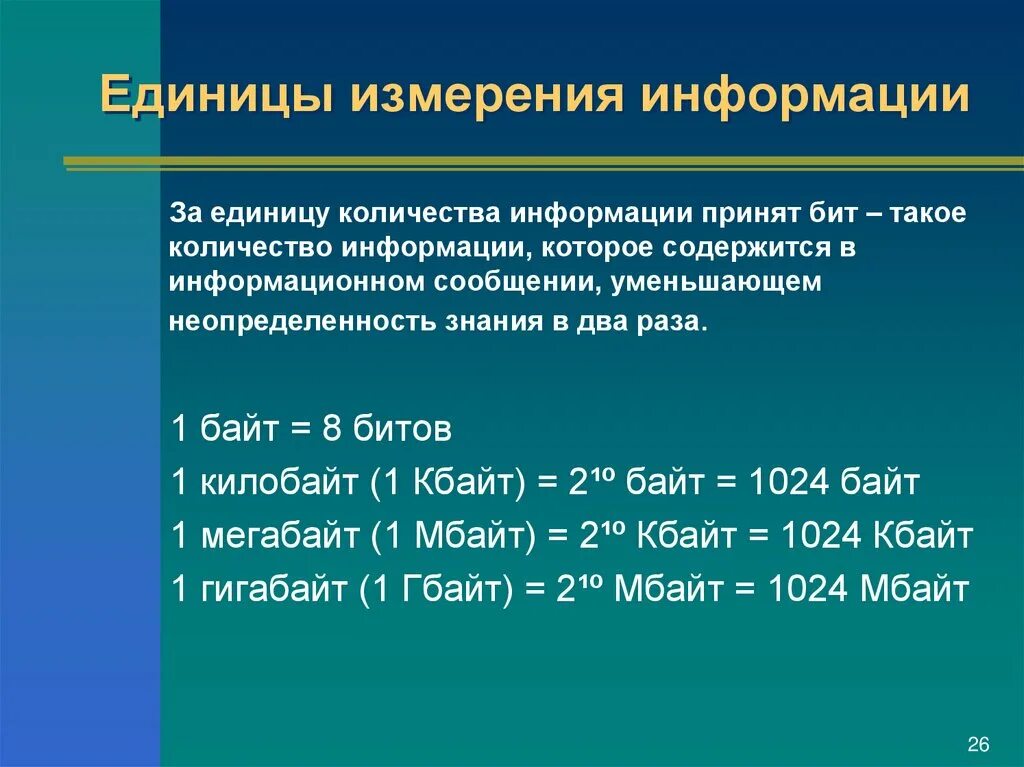 Единицы измерения информации

За единицу количества информации принят бит – такое количество информации, которое содержится в информационном сообщении, уменьшающем неопределенность знания в два раза.

1 байт = 8 битов
1 килобайт (1 Кбайт) = $2^{10}$ байт = 1024 байт
1 мегабайт (1 Мбайт) = $2^{10}$ Кбайт = 1024 Кбайт
1 гигабайт (1 Гбайт) = $2^{10}$ Мбайт = 1024 Мбайт

26